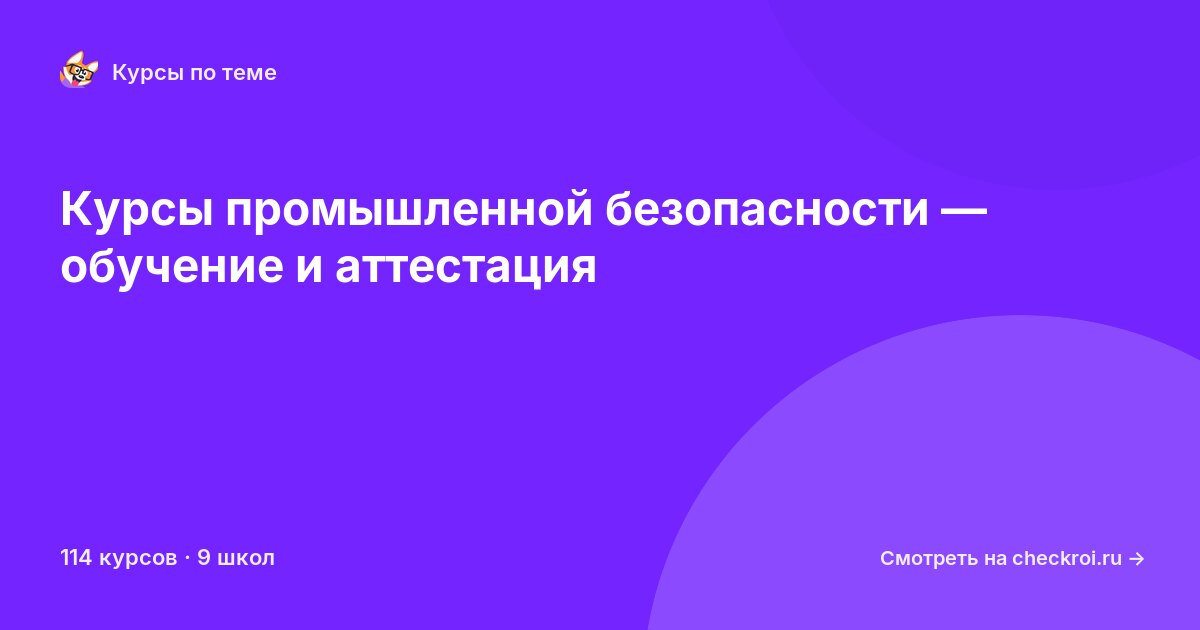 Курсы по теме

Курсы промышленной безопасности — обучение и аттестация

114 курсов · 9 школ

Смотреть на checkroi.ru →